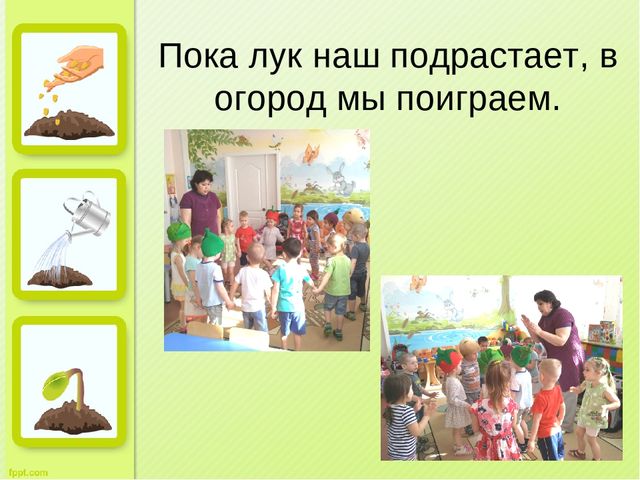 Пока лук наш подрастает, в огород мы поиграем.

fppt.com